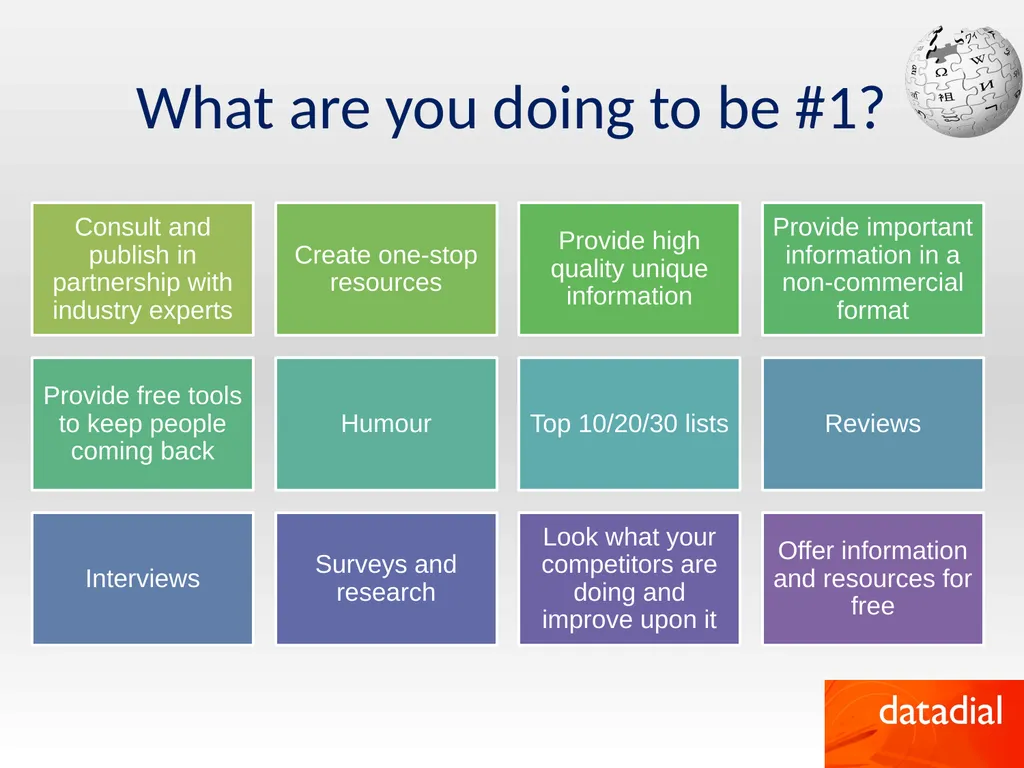 What are you doing to be #1?

Consult and publish in partnership with industry experts

Create one-stop resources

Provide high quality unique information

Provide important information in a non-commercial format

Provide free tools to keep people coming back

Humour

Top 10/20/30 lists

Reviews

Interviews

Surveys and research

Look what your competitors are doing and improve upon it

Offer information and resources for free

datadial